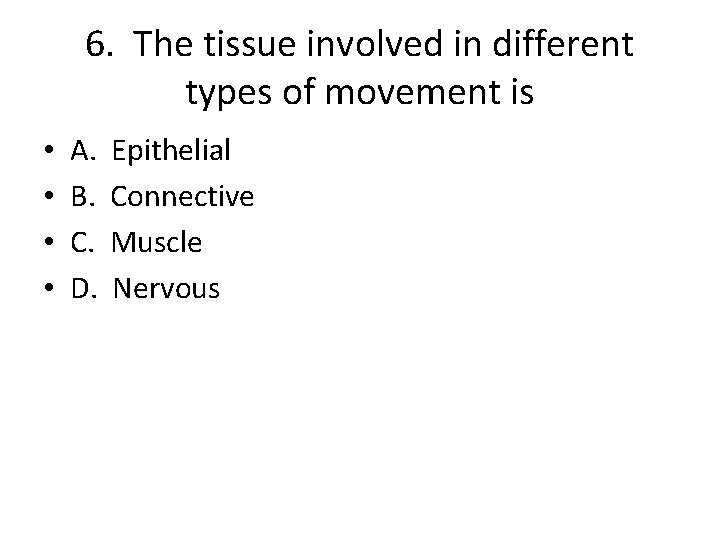 6. The tissue involved in different types of movement is

• A. Epithelial
• B. Connective
• C. Muscle
• D. Nervous